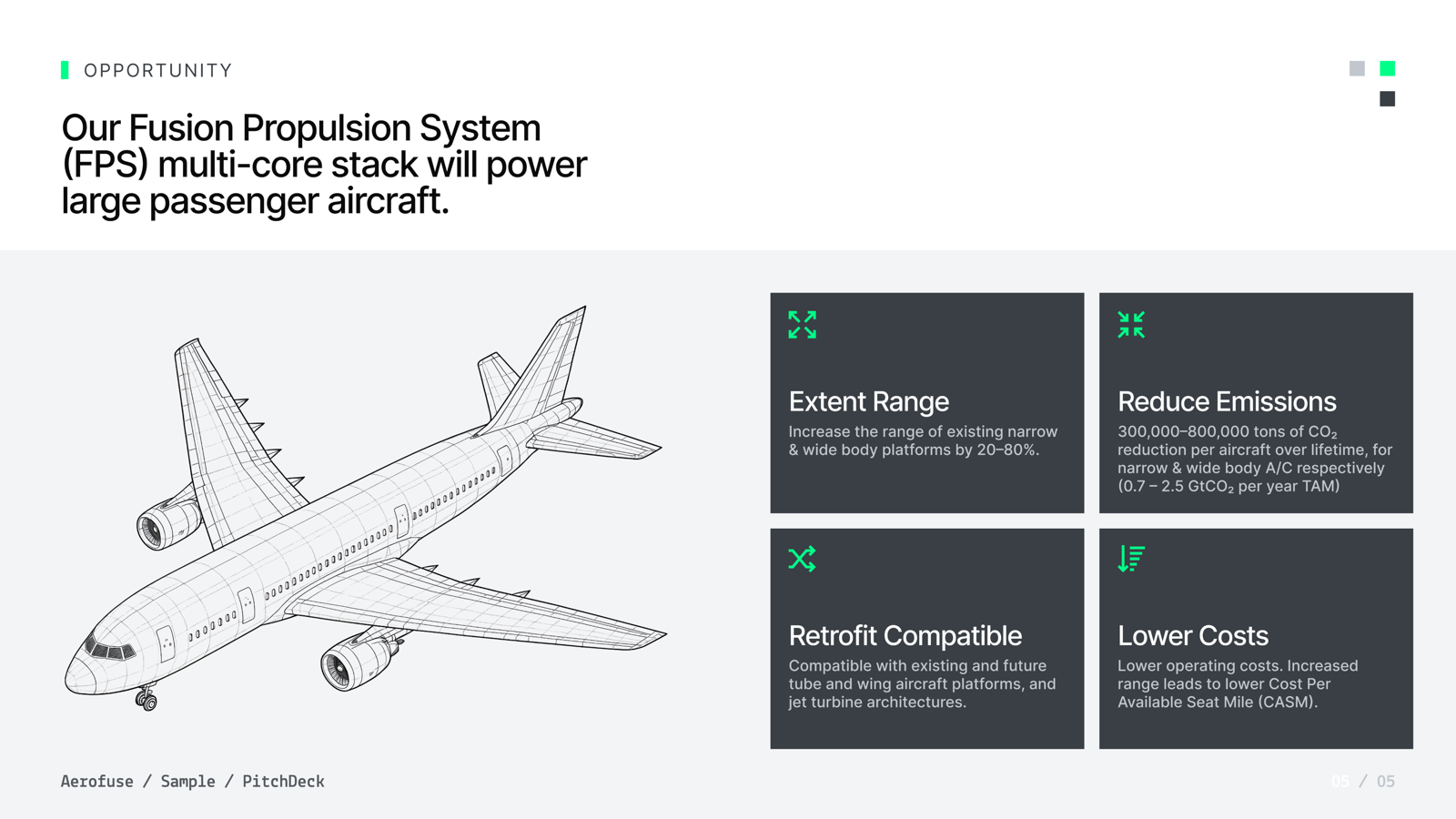 OPPORTUNITY

Our Fusion Propulsion System (FPS) multi-core stack will power large passenger aircraft.

Extent Range

Increase the range of existing narrow & wide body platforms by 20–80%.

Reduce Emissions

300,000–800,000 tons of $CO_2$ reduction per aircraft over lifetime, for narrow & wide body A/C respectively (0.7 – 2.5 $GtCO_2$ per year TAM)

Retrofit Compatible

Compatible with existing and future tube and wing aircraft platforms, and jet turbine architectures.

Lower Costs

Lower operating costs. Increased range leads to lower Cost Per Available Seat Mile (CASM).

Aerofuse / Sample / PitchDeck

05 / 05